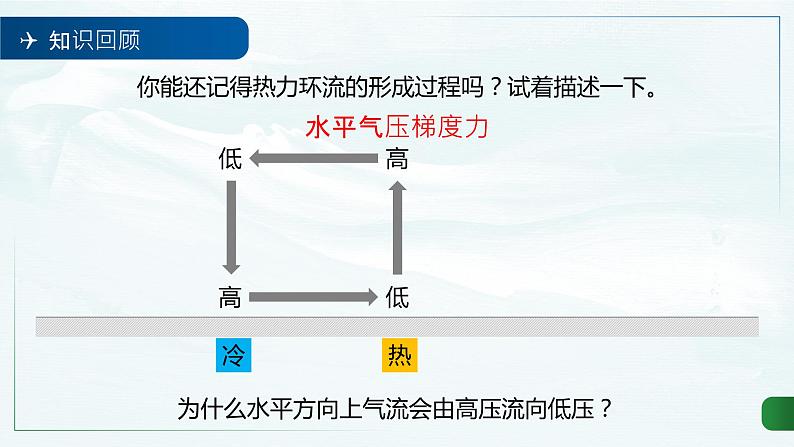 知识回顾

你能还记得热力环流的形成过程吗？试着描述一下。

水平气压梯度力

低 高

高 低

冷 热

为什么水平方向上气流会由高压流向低压？